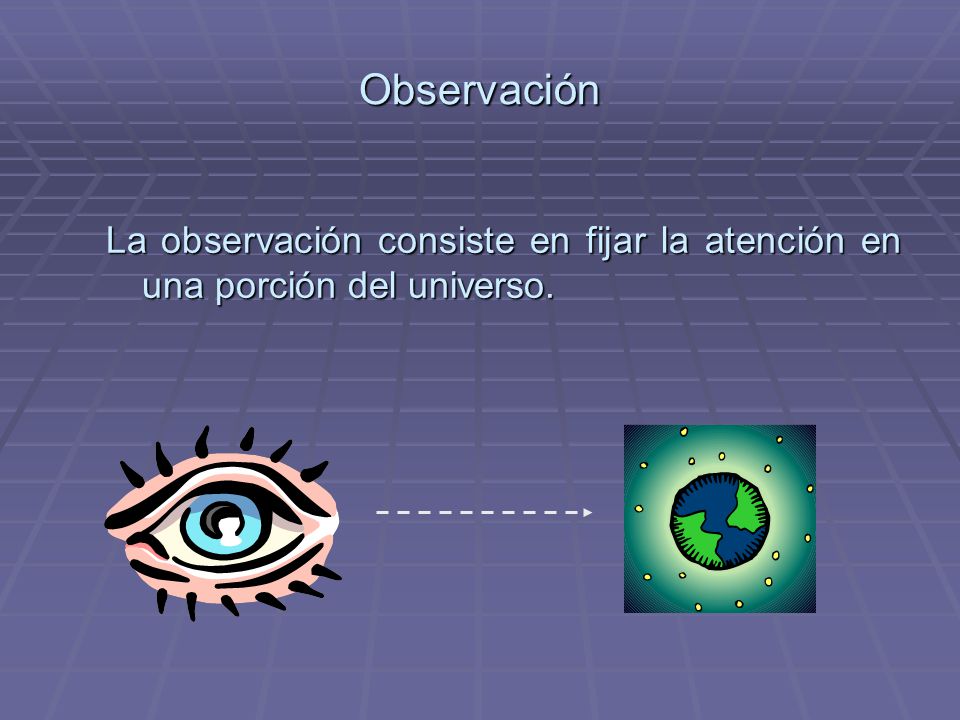 Observación

La observación consiste en fijar la atención en una porción del universo.